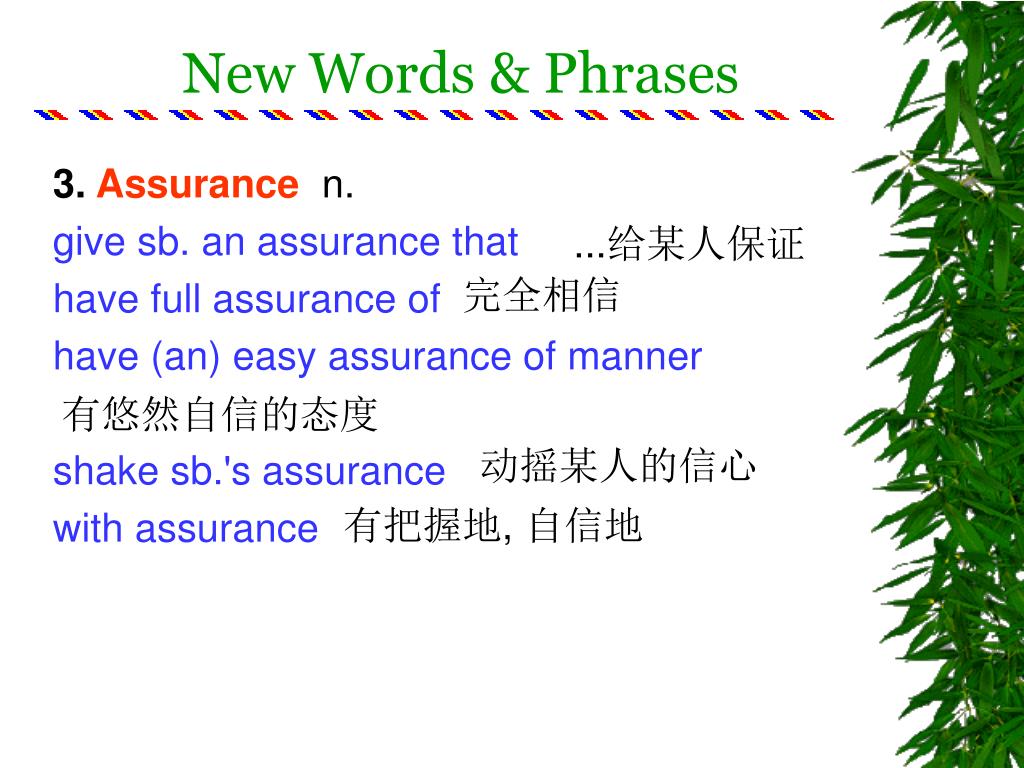 New Words & Phrases

3. Assurance n.

give sb. an assurance that ...给某人保证

have full assurance of 完全相信

have (an) easy assurance of manner 有悠然自信的态度

shake sb.'s assurance 动摇某人的信心

with assurance 有把握地, 自信地